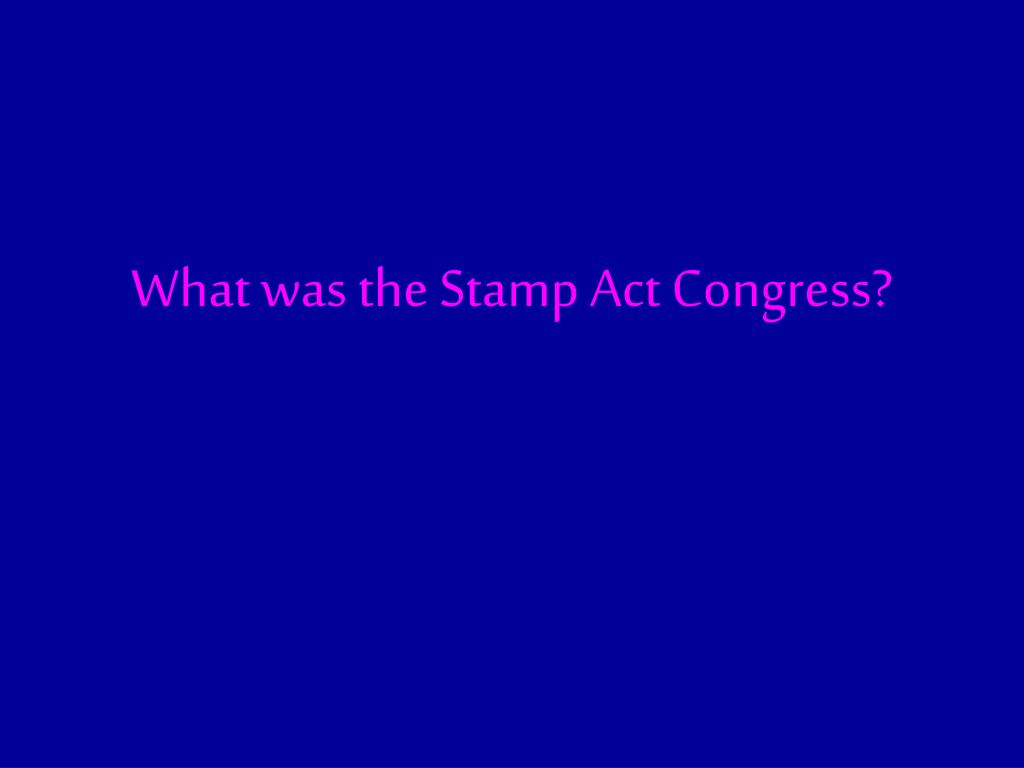 What was the Stamp Act Congress?